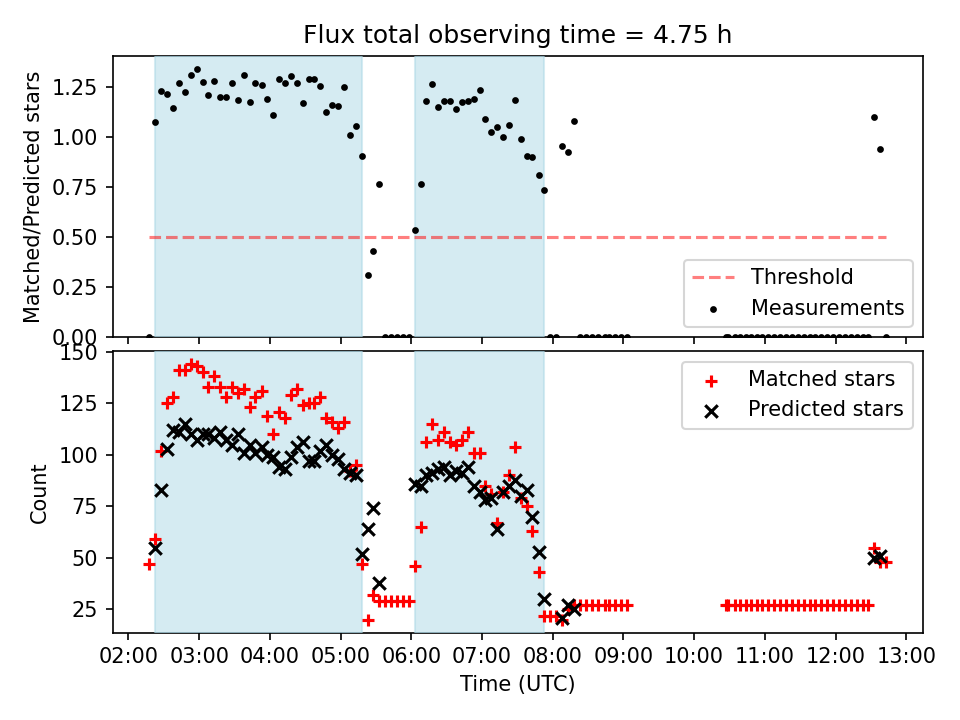 Flux total observing time = 4.75 h

Matched/Predicted stars

1.25
1.00
0.75
0.50
0.25
0.00

Threshold
Measurements

Count

150
125
100
75
50
25

Matched stars
Predicted stars

02:00 03:00 04:00 05:00 06:00 07:00 08:00 09:00 10:00 11:00 12:00 13:00

Time (UTC)